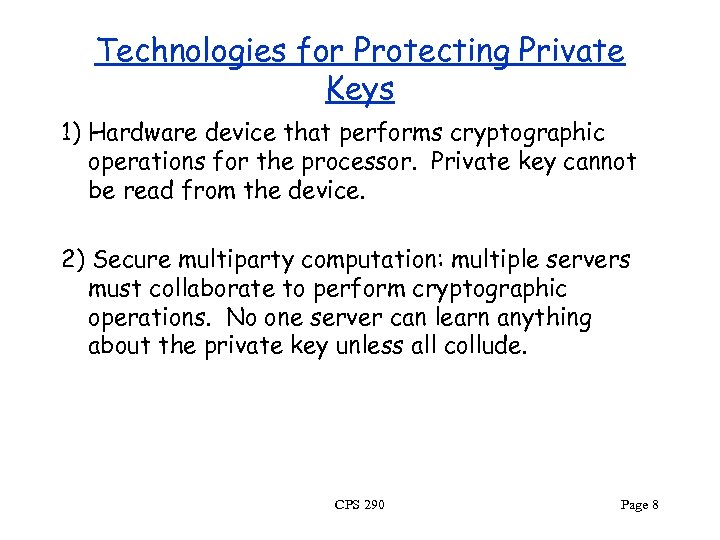 Technologies for Protecting Private Keys

1) Hardware device that performs cryptographic operations for the processor. Private key cannot be read from the device.

2) Secure multiparty computation: multiple servers must collaborate to perform cryptographic operations. No one server can learn anything about the private key unless all collude.

CPS 290

Page 8